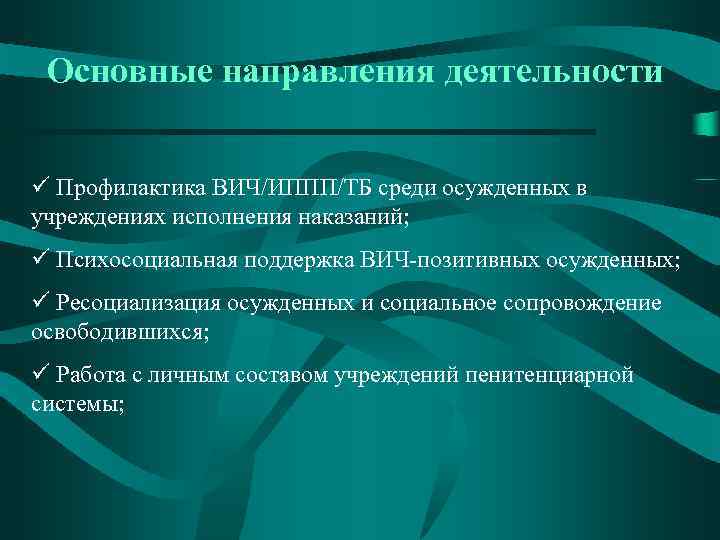 Основные направления деятельности

✓ Профилактика ВИЧ/ИППП/ТБ среди осужденных в учреждениях исполнения наказаний;

✓ Психосоциальная поддержка ВИЧ-позитивных осужденных;

✓ Ресоциализация осужденных и социальное сопровождение освободившихся;

✓ Работа с личным составом учреждений пенитенциарной системы;